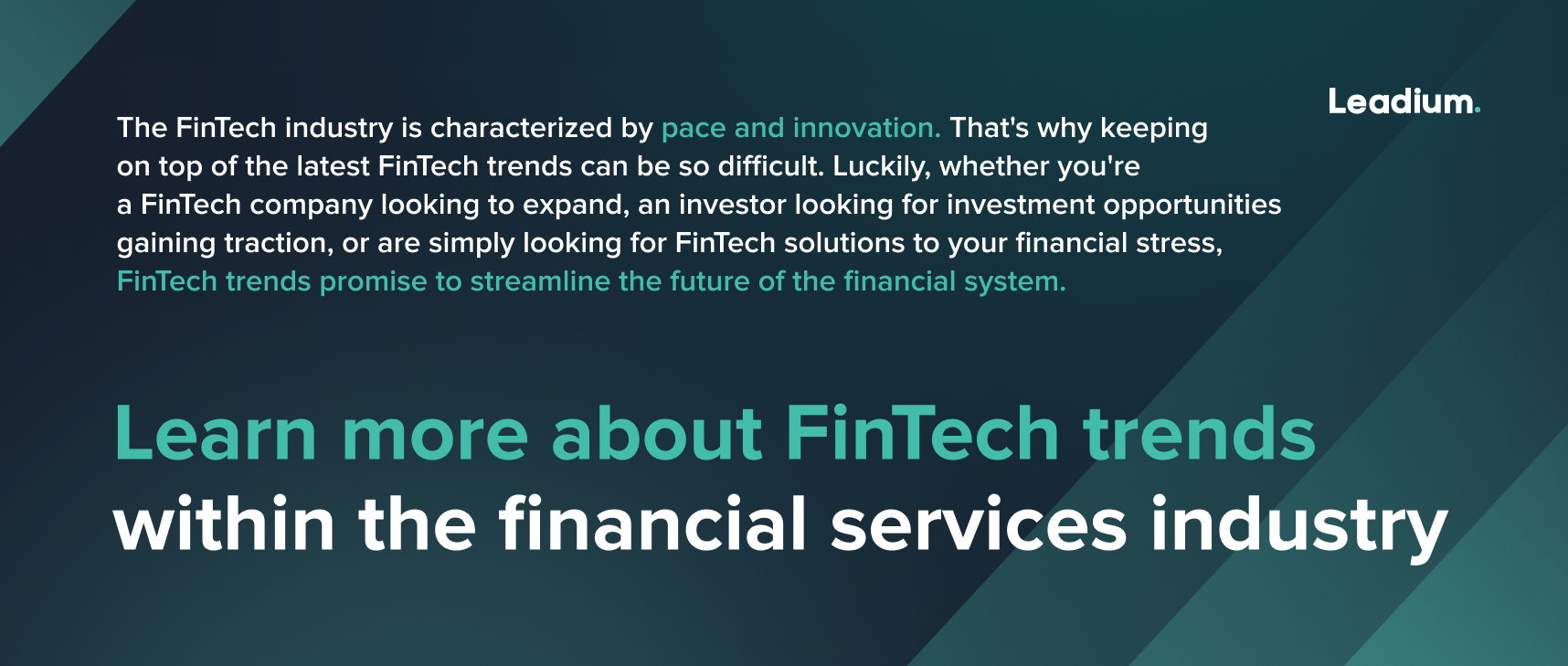 Leadium.

The FinTech industry is characterized by pace and innovation. That's why keeping on top of the latest FinTech trends can be so difficult. Luckily, whether you're a FinTech company looking to expand, an investor looking for investment opportunities gaining traction, or are simply looking for FinTech solutions to your financial stress, FinTech trends promise to streamline the future of the financial system.

Learn more about FinTech trends within the financial services industry